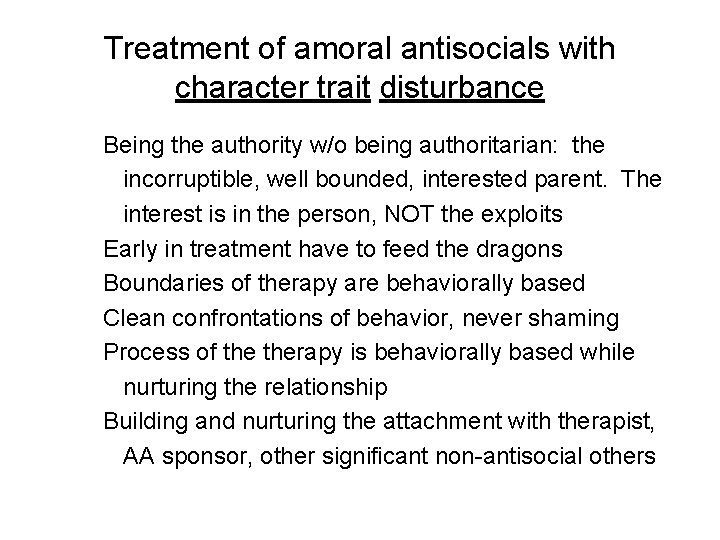 Treatment of amoral antisocials with character trait disturbance

Being the authority w/o being authoritarian: the incorruptible, well bounded, interested parent. The interest is in the person, NOT the exploits

Early in treatment have to feed the dragons

Boundaries of therapy are behaviorally based

Clean confrontations of behavior, never shaming

Process of the therapy is behaviorally based while nurturing the relationship

Building and nurturing the attachment with therapist, AA sponsor, other significant non-antisocial others